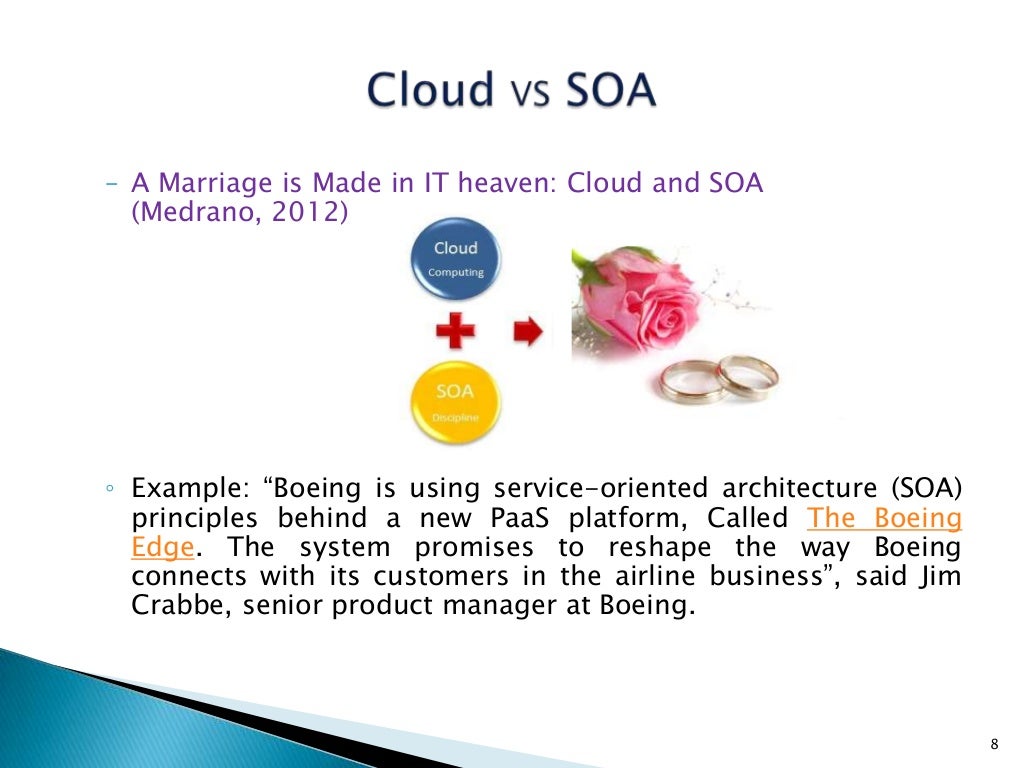 Cloud vs SOA

– A Marriage is Made in IT heaven: Cloud and SOA (Medrano, 2012)

Cloud
Computing

SOA
Discipline

◦ Example: “Boeing is using service-oriented architecture (SOA) principles behind a new PaaS platform, Called The Boeing Edge. The system promises to reshape the way Boeing connects with its customers in the airline business”, said Jim Crabbe, senior product manager at Boeing.

8